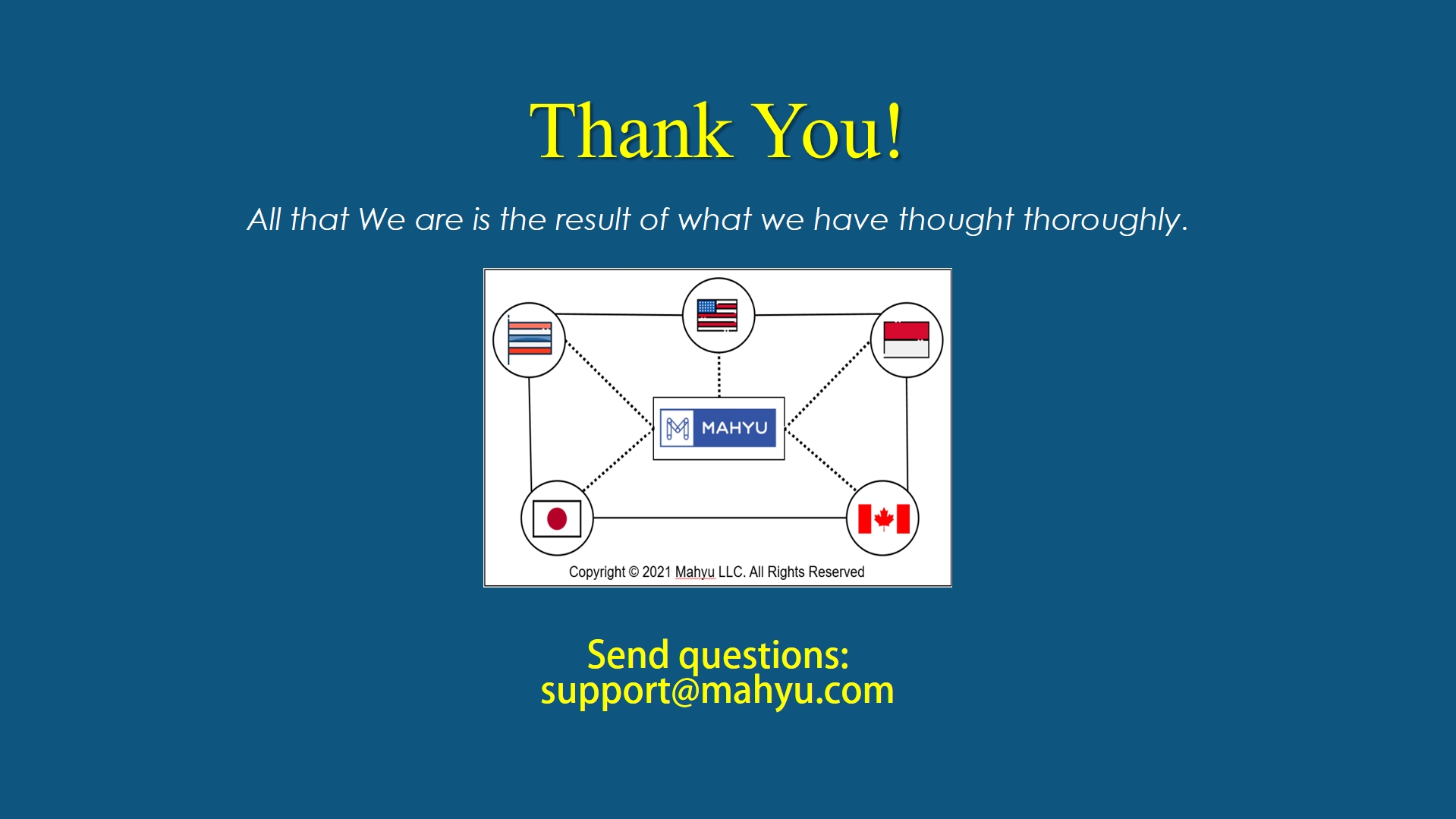 Thank You!

All that We are is the result of what we have thought thoroughly.

MAHYU

Copyright © 2021 Mahyu LLC. All Rights Reserved

Send questions:
support@mahyu.com